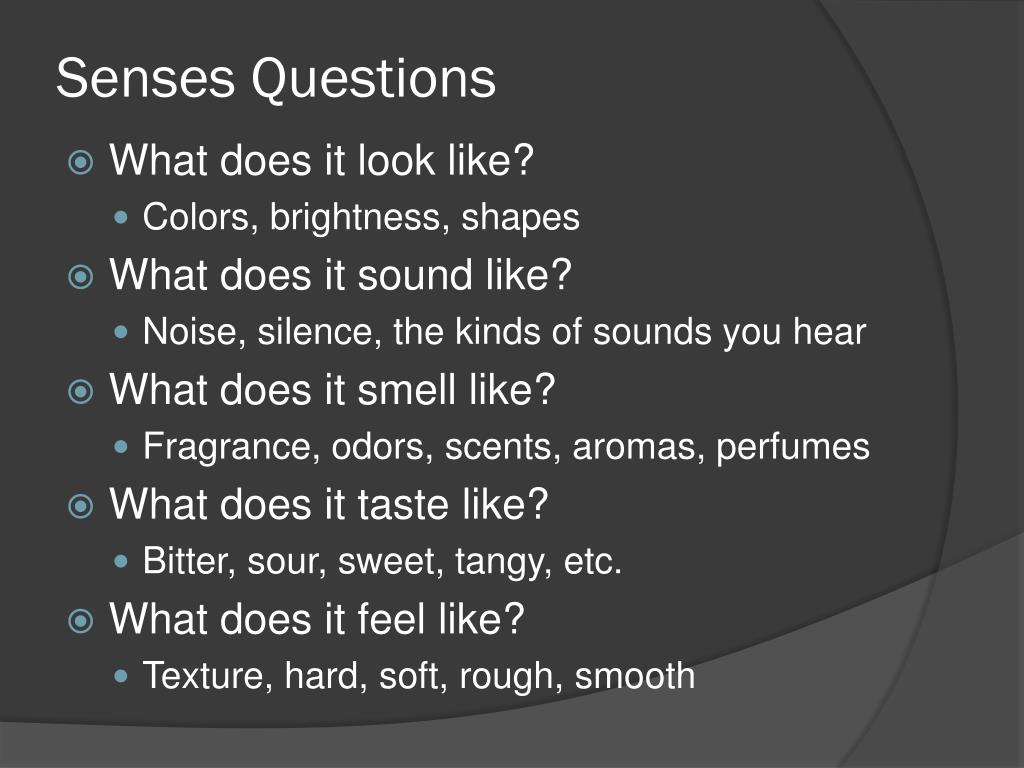 Senses Questions

What does it look like?

Colors, brightness, shapes

What does it sound like?

Noise, silence, the kinds of sounds you hear

What does it smell like?

Fragrance, odors, scents, aromas, perfumes

What does it taste like?

Bitter, sour, sweet, tangy, etc.

What does it feel like?

Texture, hard, soft, rough, smooth